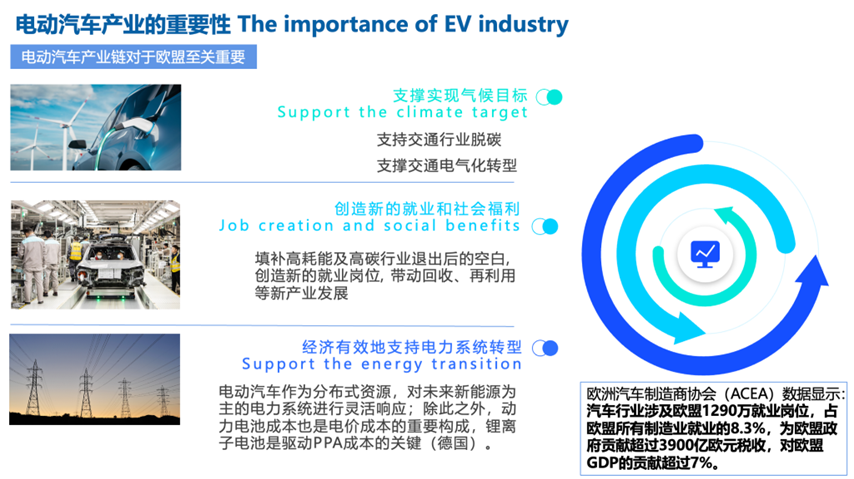 电动汽车产业的重要性 The importance of EV industry

电动汽车产业链对于欧盟至关重要

支撑实现气候目标
Support the climate target

支持交通行业脱碳

支撑交通电气化转型

创造新的就业和社会福利
Job creation and social benefits

填补高耗能及高碳行业退出后的空白，创造新的就业岗位，带动回收、再利用等新产业发展

经济有效地支持电力系统转型
Support the energy transition

电动汽车作为分布式资源，对未来新能源为主的电力系统进行灵活响应；除此之外，动力电池成本也是电价成本的重要构成，锂离子电池是驱动PPA成本的关键（德国）。

欧洲汽车制造商协会（ACEA）数据显示：汽车行业涉及欧盟1290万就业岗位，占欧盟所有制造业就业的8.3%，为欧盟政府贡献超过3900亿欧元税收，对欧盟GDP的贡献超过7%。